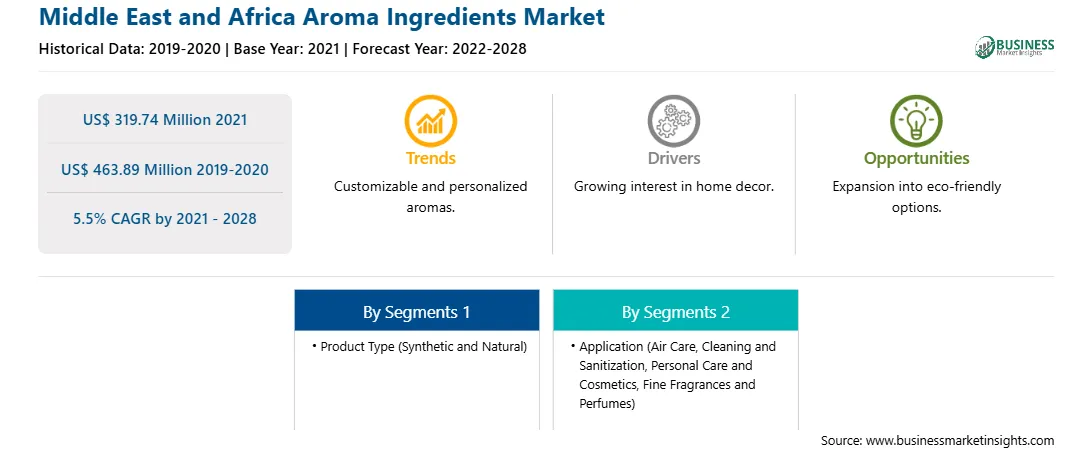 Middle East and Africa Aroma Ingredients Market

Historical Data: 2019-2020 | Base Year: 2021 | Forecast Year: 2022-2028

BUSINESS
Market Insights

US$ 319.74 Million 2021

US$ 463.89 Million 2019-2020

5.5% CAGR by 2021 - 2028

Trends
Customizable and personalized aromas.

Drivers
Growing interest in home decor.

Opportunities
Expansion into eco-friendly options.

By Segments 1
• Product Type (Synthetic and Natural)

By Segments 2
• Application (Air Care, Cleaning and Sanitization, Personal Care and Cosmetics, Fine Fragrances and Perfumes)

Source: www.businessmarketinsights.com